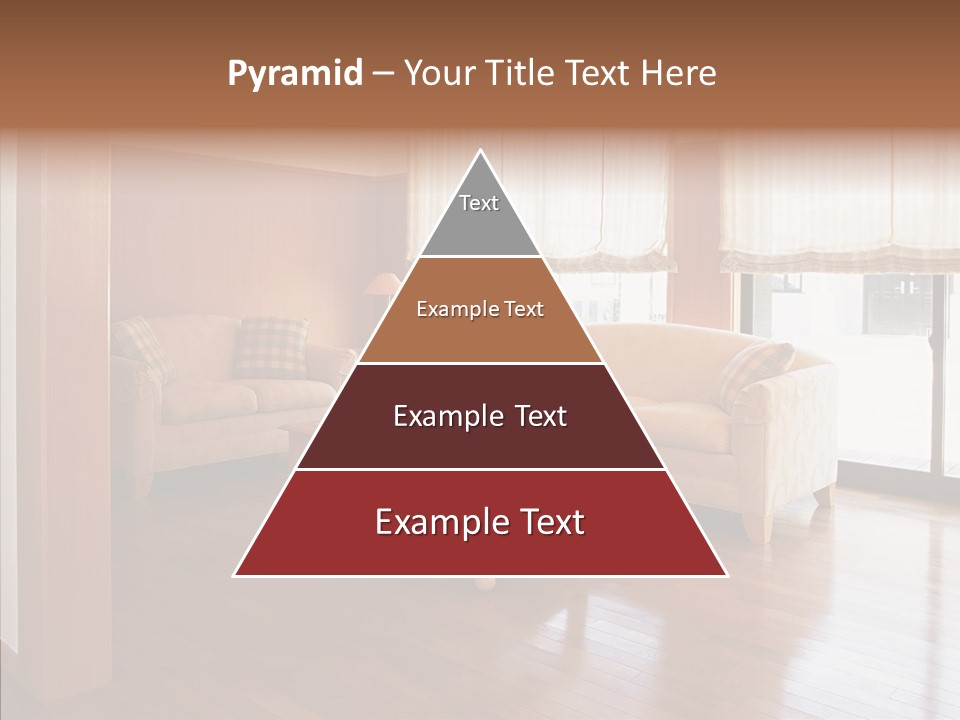 Pyramid – Your Title Text Here

Text

Example Text

Example Text

Example Text